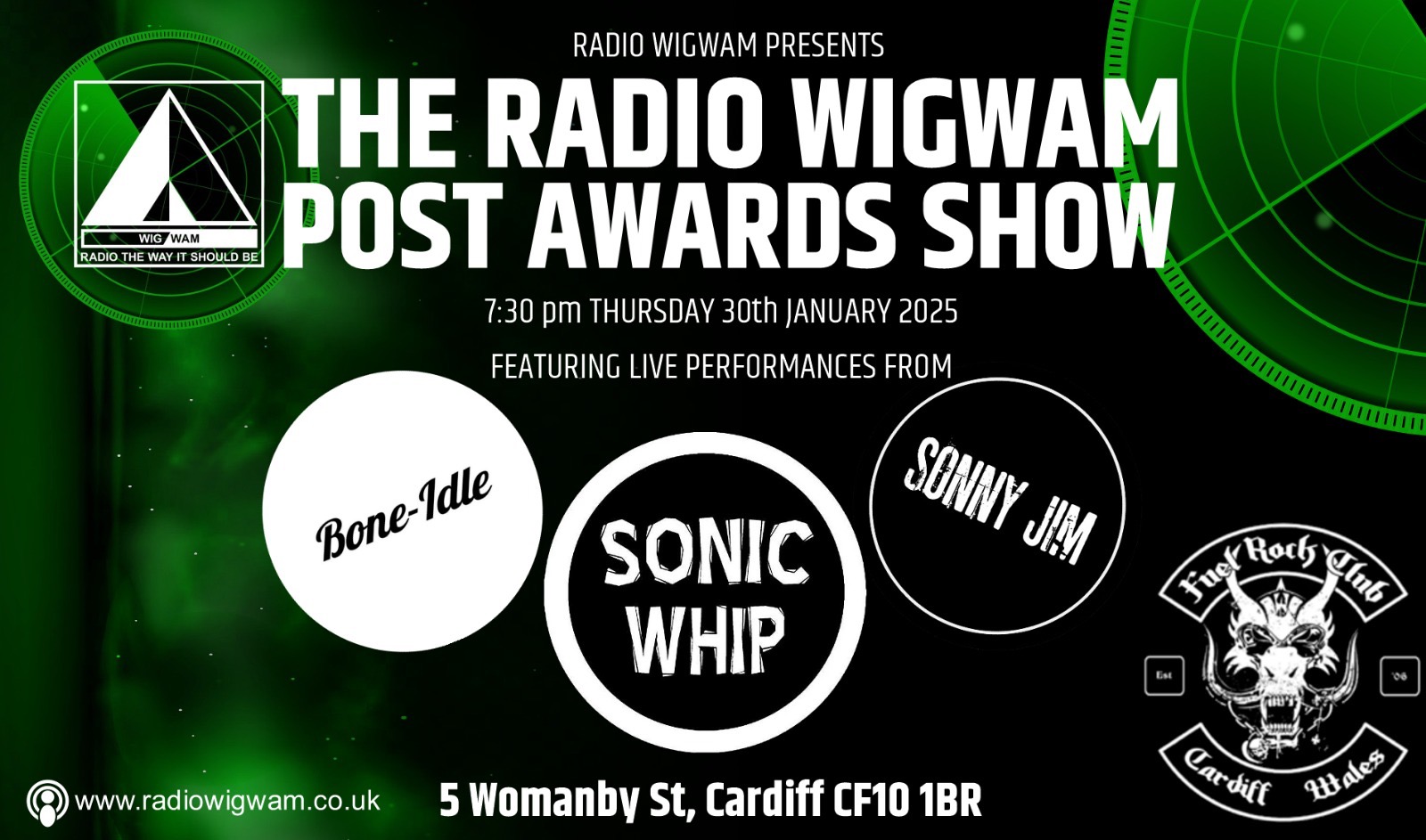 RADIO WIGWAM PRESENTS

WIG WAM
RADIO THE WAY IT SHOULD BE

THE RADIO WIGWAM POST AWARDS SHOW

7:30 pm THURSDAY 30th JANUARY 2025

FEATURING LIVE PERFORMANCES FROM

Bone-Idle

SONIC WHIP

SONNY JIM

Fuel Rock Club
Est
'06
Cardiff Wales

www.radiowigwam.co.uk

5 Womanby St, Cardiff CF10 1BR